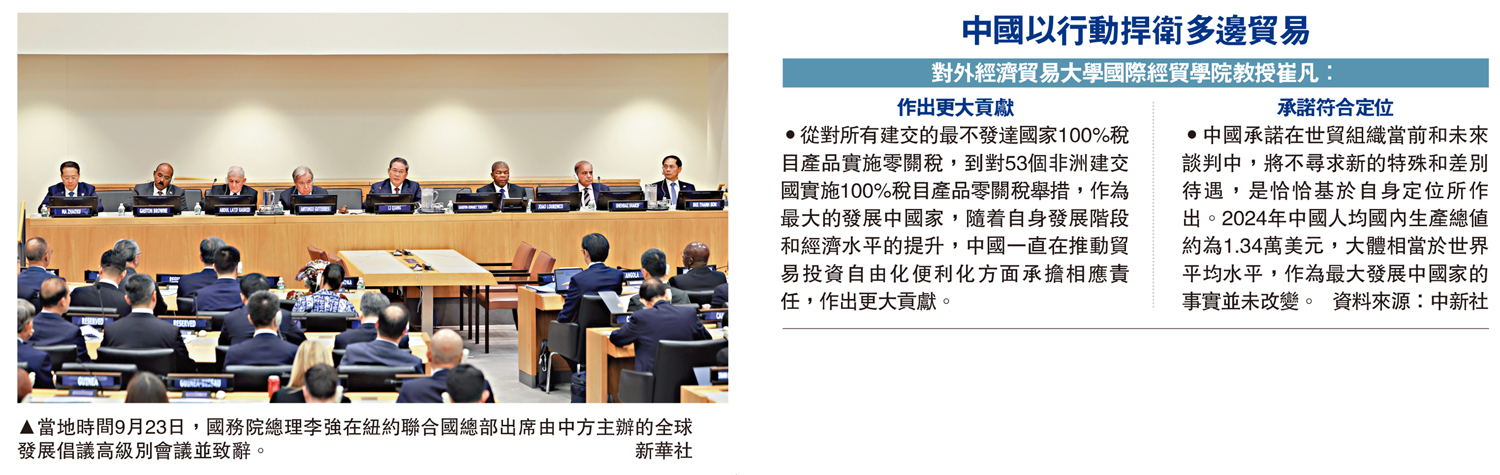 ▲當地時間9月23日，國務院總理李強在紐約聯合國總部出席由中方主辦的全球發展倡議高級別會議並致辭。 新華社

中國以行動捍衛多邊貿易

對外經濟貿易大學國際經貿學院教授崔凡：

作出更大貢獻

●從對所有建交的最不發達國家100%稅目產品實施零關稅，到對53個非洲建交國實施100%稅目產品零關稅舉措，作為最大的發展中國家，隨着自身發展階段和經濟水平的提升，中國一直在推動貿易投資自由化便利化方面承擔相應責任，作出更大貢獻。

承諾符合定位

●中國承諾在世貿組織當前和未來談判中，將不尋求新的特殊和差別待遇，是恰恰基於自身定位所作出。2024年中國人均國內生產總值約為1.34萬美元，大體相當於世界平均水平，作為最大發展中國家的事實並未改變。 資料來源：中新社